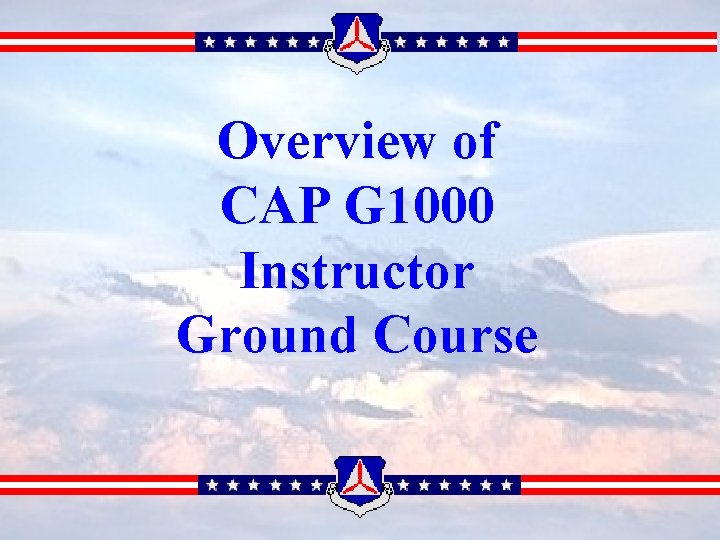 Overview of CAP G1000 Instructor Ground Course